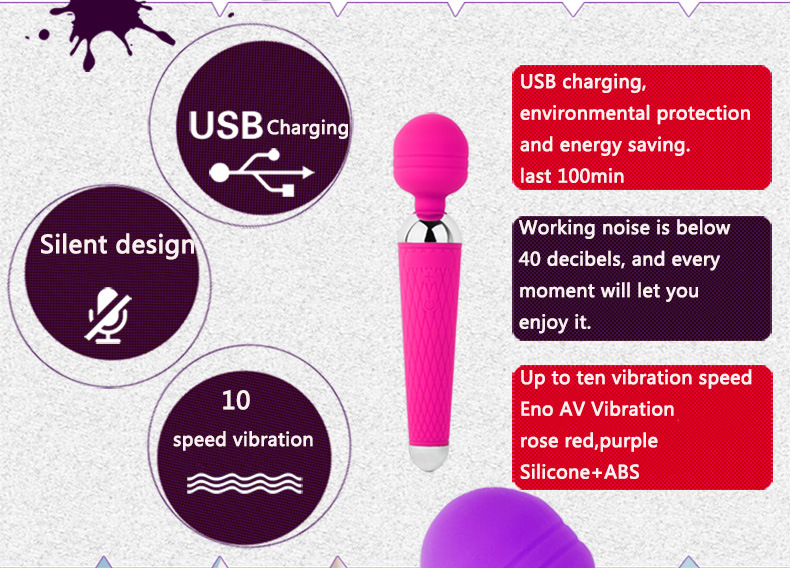 USB Charging

Silent design

10
speed vibration

USB charging,
environmental protection
and energy saving.
last 100min

Working noise is below 40 decibels, and every moment will let you enjoy it.

Up to ten vibration speed
Eno AV Vibration
rose red,purple
Silicone+ABS